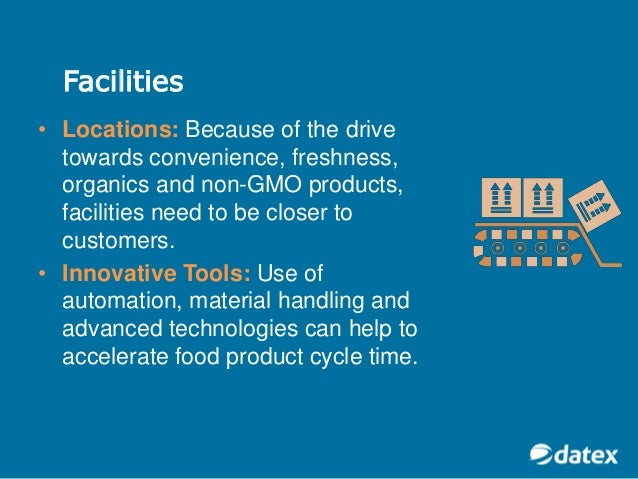 Facilities

• Locations: Because of the drive towards convenience, freshness, organics and non-GMO products, facilities need to be closer to customers.

• Innovative Tools: Use of automation, material handling and advanced technologies can help to accelerate food product cycle time.

datex